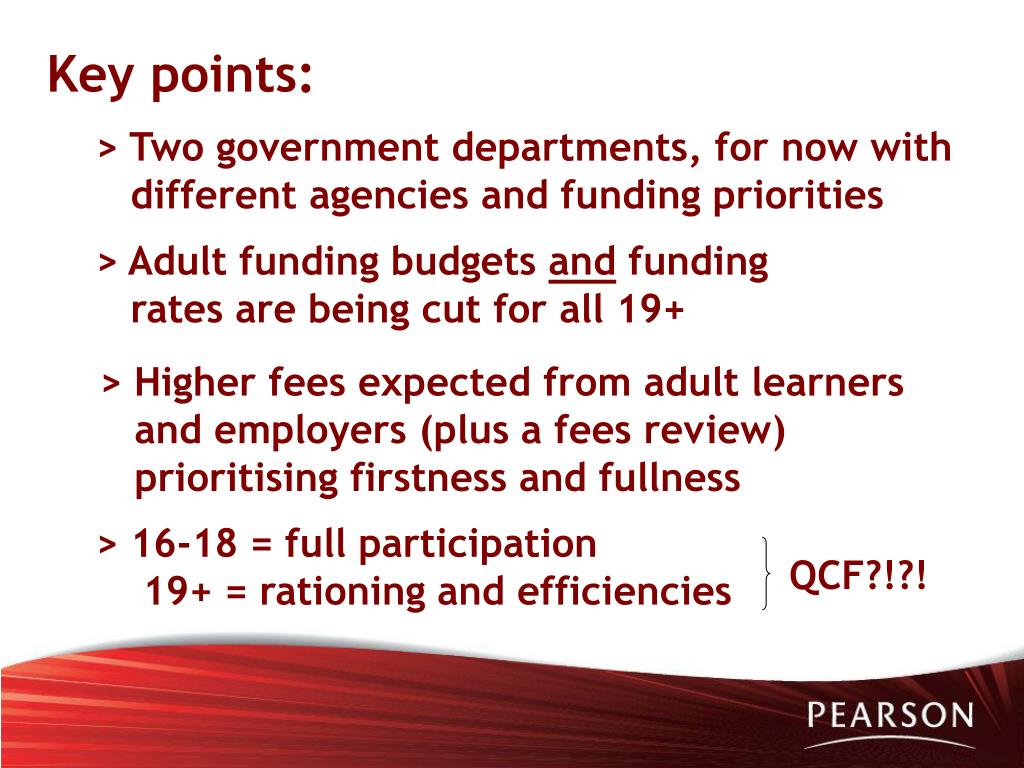 Key points:

> Two government departments, for now with different agencies and funding priorities

> Adult funding budgets and funding rates are being cut for all 19+

> Higher fees expected from adult learners and employers (plus a fees review) prioritising firstness and fullness

> 16-18 = full participation
19+ = rationing and efficiencies

QCF?!?!

PEARSON